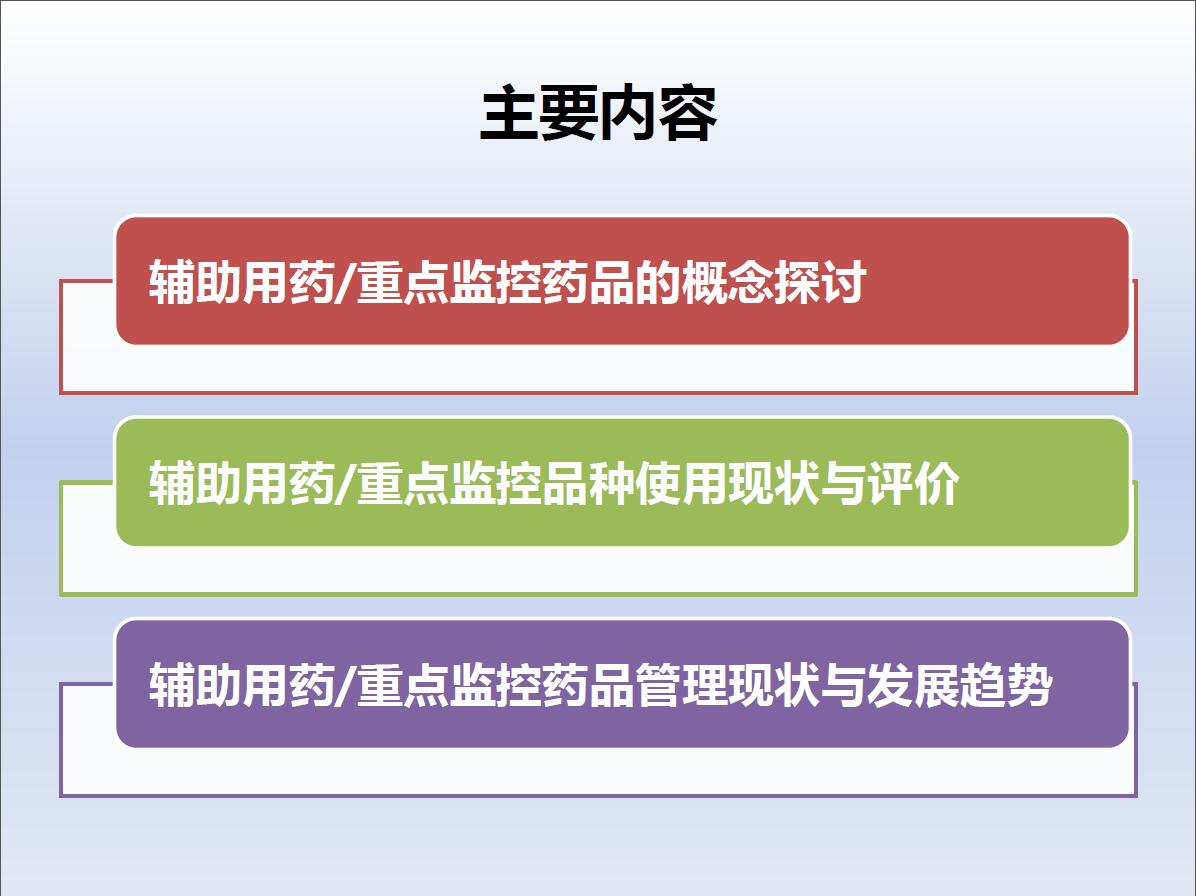 主要内容

辅助用药/重点监控药品的概念探讨

辅助用药/重点监控品种使用现状与评价

辅助用药/重点监控药品管理现状与发展趋势